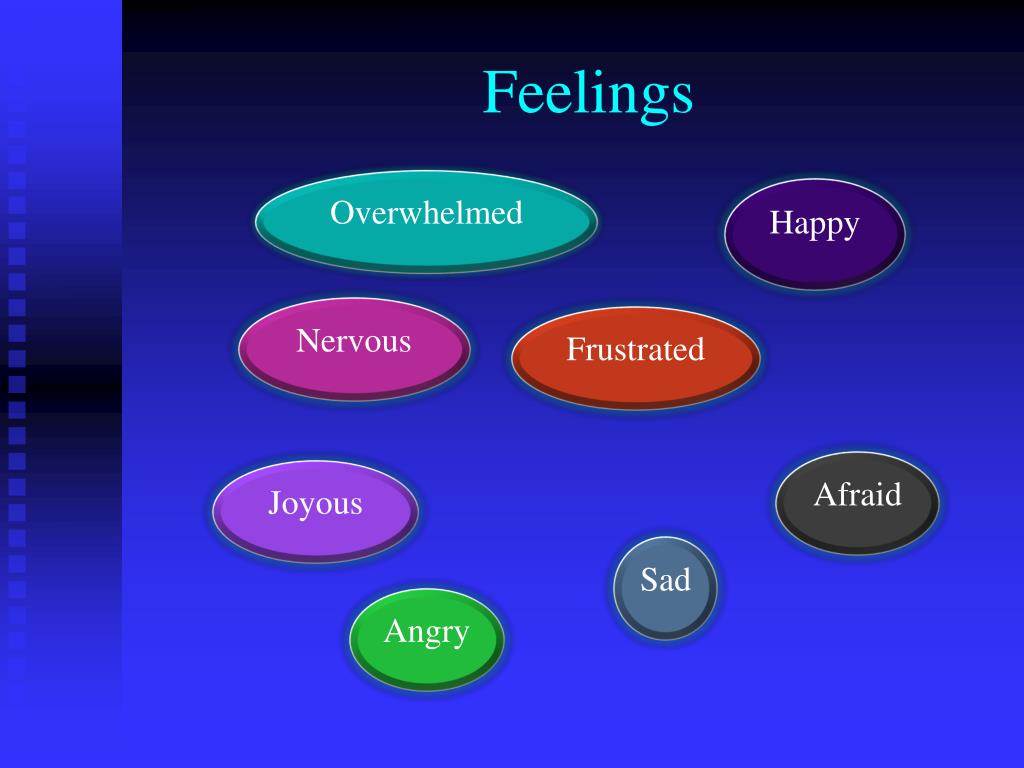 Feelings

Overwhelmed

Happy

Nervous

Frustrated

Joyous

Afraid

Sad

Angry